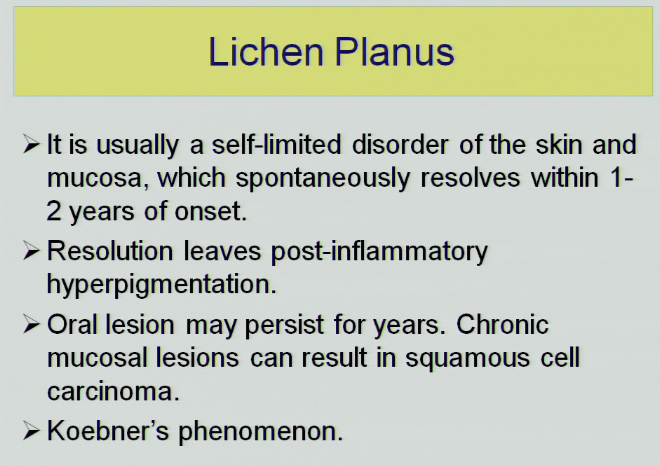 Lichen Planus

➢ It is usually a self-limited disorder of the skin and mucosa, which spontaneously resolves within 1-2 years of onset.

➢ Resolution leaves post-inflammatory hyperpigmentation.

➢ Oral lesion may persist for years. Chronic mucosal lesions can result in squamous cell carcinoma.

➢ Koebner's phenomenon.